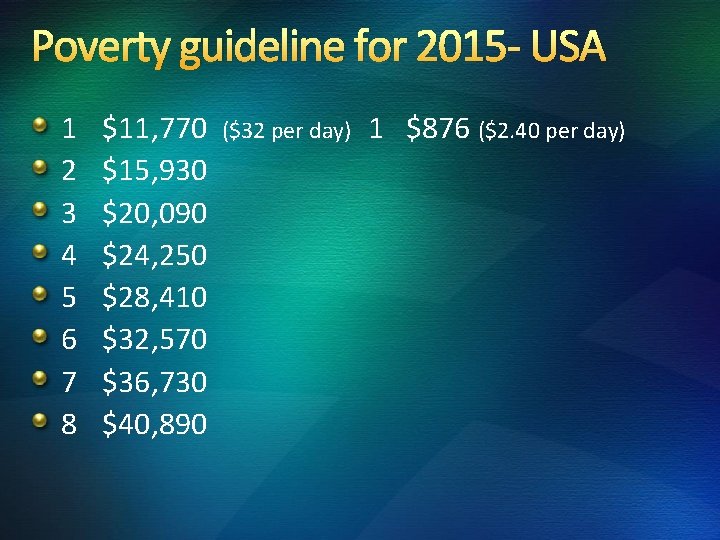 Poverty guideline for 2015- USA

- 1 \$11,770 (\$32 per day) 1 \$876 (\$2.40 per day)
- 2 \$15,930
- 3 \$20,090
- 4 \$24,250
- 5 \$28,410
- 6 \$32,570
- 7 \$36,730
- 8 \$40,890